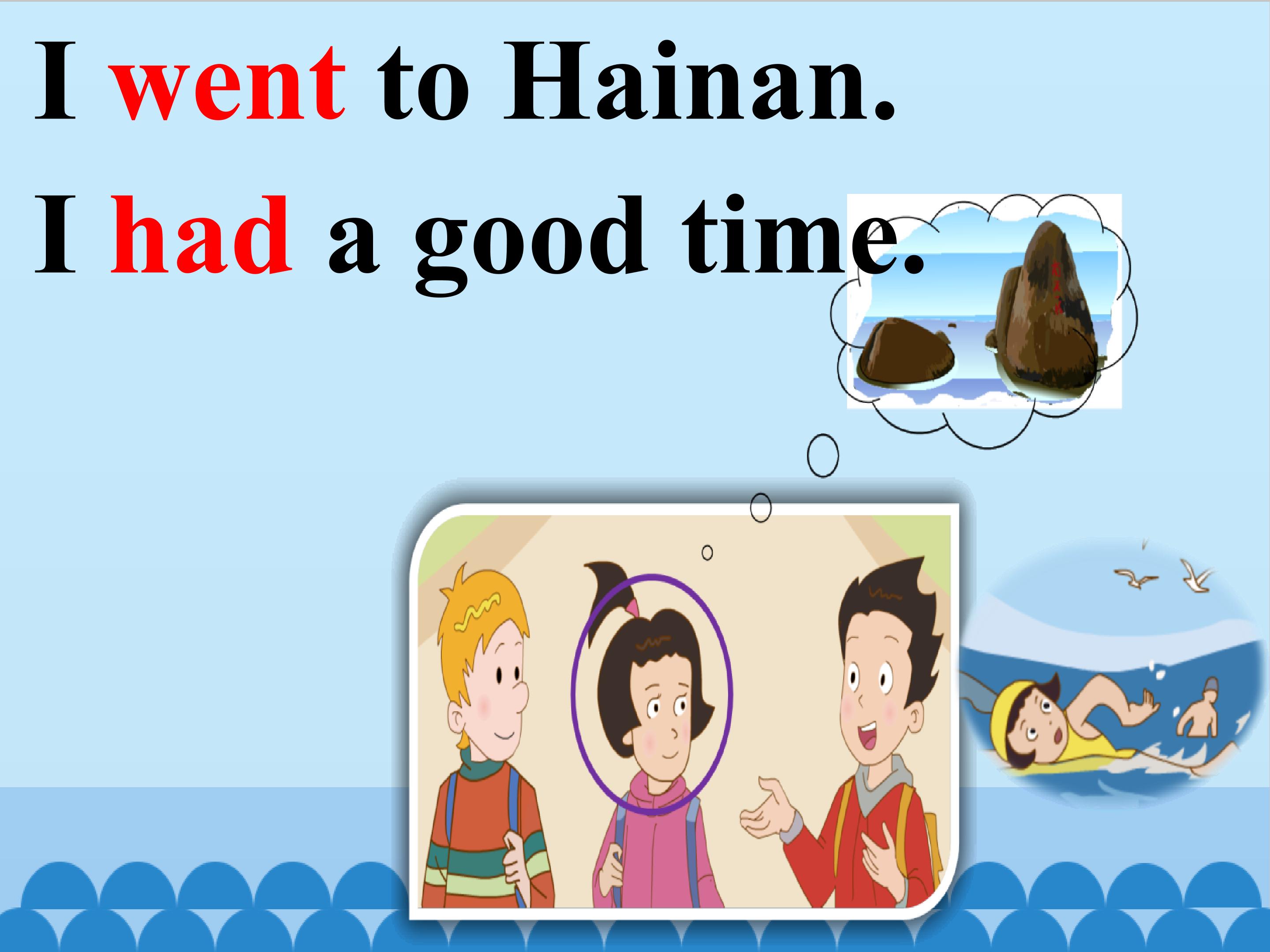 I went to Hainan.

I had a good time.